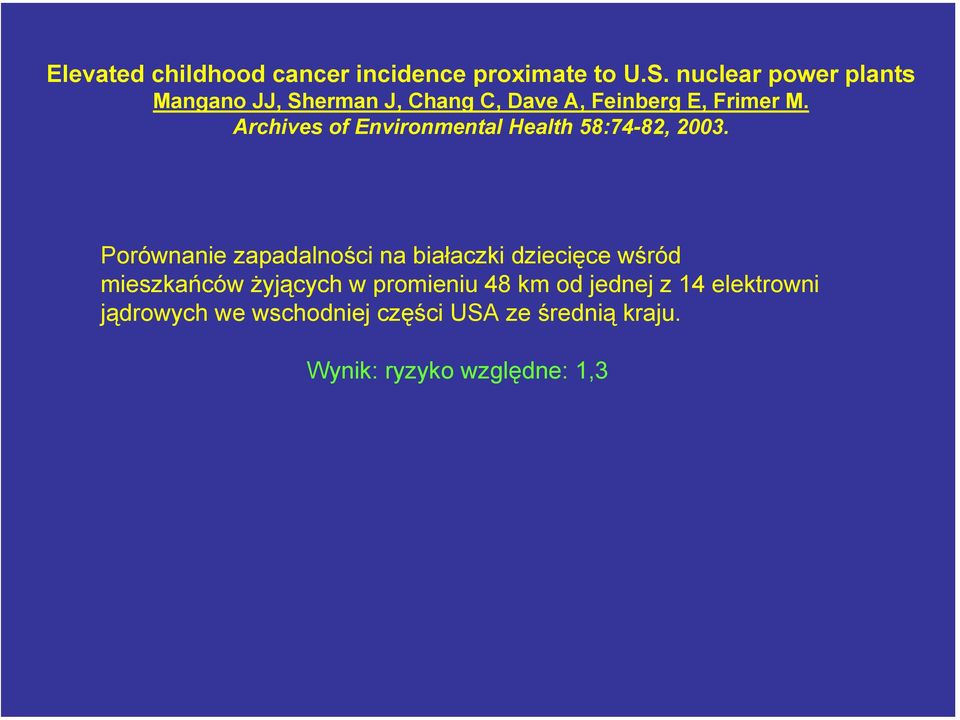 Elevated childhood cancer incidence proximate to U.S. nuclear power plants
Mangano JJ, Sherman J, Chang C, Dave A, Feinberg E, Frimer M.
Archives of Environmental Health 58:74-82, 2003.

Porównanie zapadalności na białaczki dziecięce wśród mieszkańców żyjących w promieniu 48 km od jednej z 14 elektrowni jądrowych we wschodniej części USA ze średnią kraju.

Wynik: ryzyko względne: 1,3